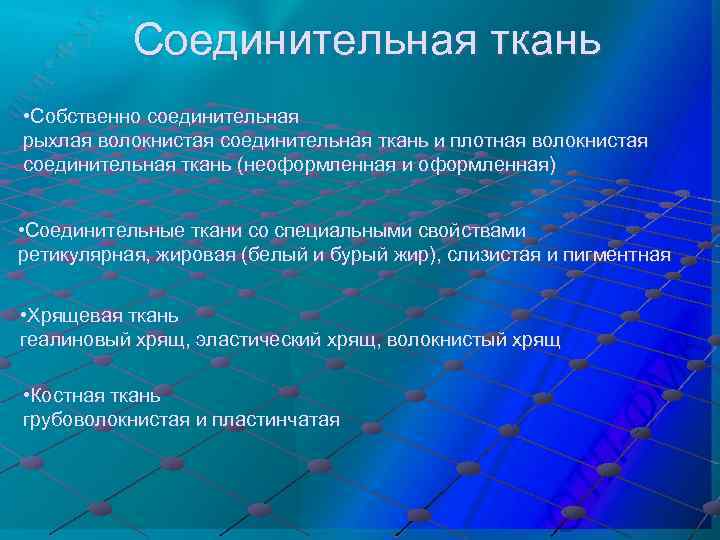 Соединительная ткань

•Собственно соединительная
рыхлая волокнистая соединительная ткань и плотная волокнистая соединительная ткань (неоформленная и оформленная)

•Соединительные ткани со специальными свойствами
ретикулярная, жировая (белый и бурый жир), слизистая и пигментная

•Хрящевая ткань
геалиновый хрящ, эластический хрящ, волокнистый хрящ

•Костная ткань
грубоволокнистая и пластинчатая